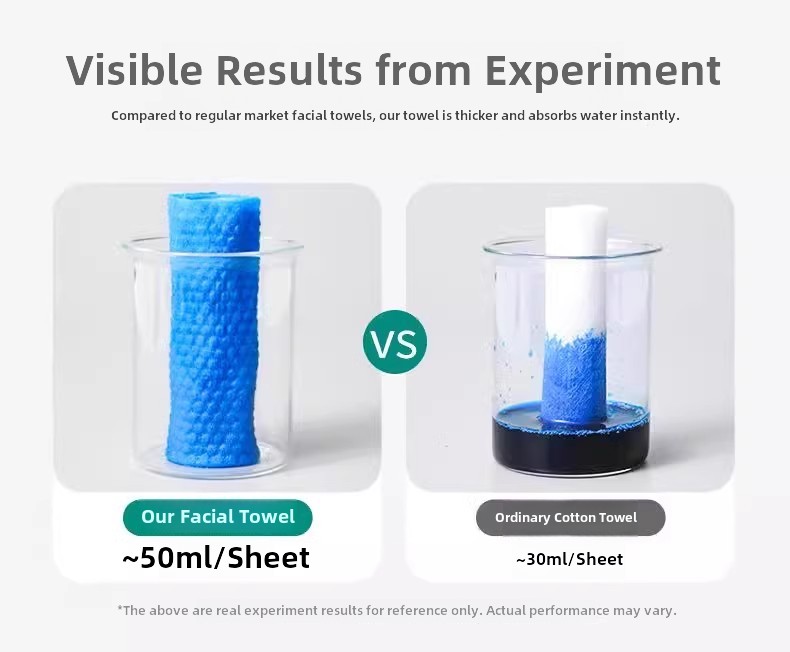 Visible Results from Experiment

Compared to regular market facial towels, our towel is thicker and absorbs water instantly.

VS

Our Facial Towel

~50ml/Sheet

Ordinary Cotton Towel

~30ml/Sheet

*The above are real experiment results for reference only. Actual performance may vary.